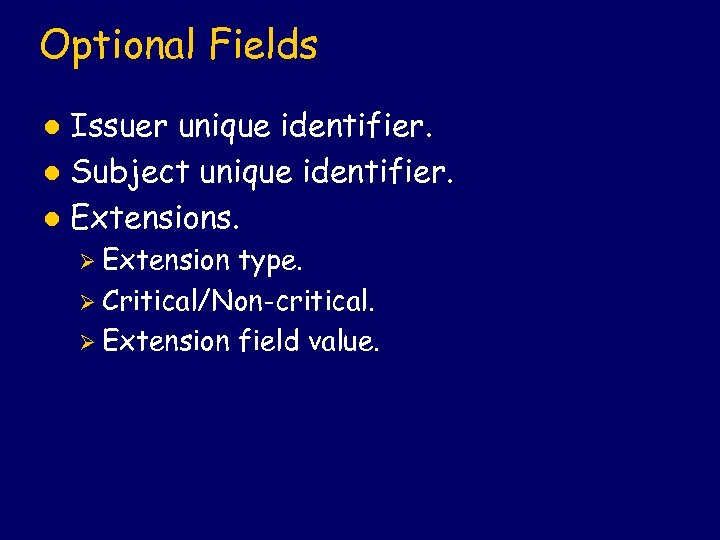 Optional Fields

- Issuer unique identifier.
- Subject unique identifier.
- Extensions.
  - Extension type.
  - Critical/Non-critical.
  - Extension field value.